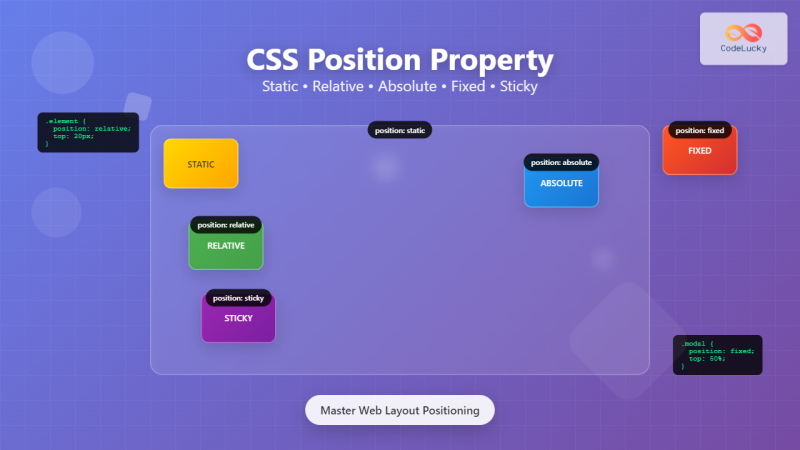 CodeLucky

CSS Position Property
Static • Relative • Absolute • Fixed • Sticky

.element {
  position: relative;
  top: 20px;
}

position: static

STATIC

position: absolute
ABSOLUTE

position: fixed
FIXED

position: relative
RELATIVE

position: sticky
STICKY

.modal {
  position: fixed;
  top: 50%;
}

Master Web Layout Positioning